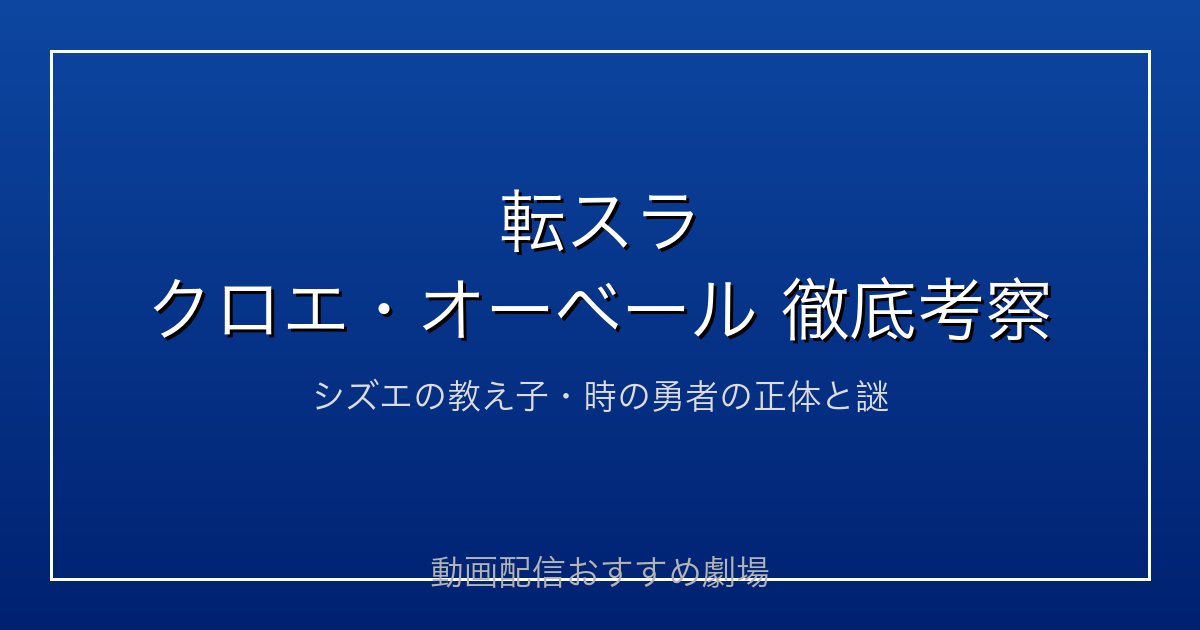 転スラ
クロエ・オーベール 徹底考察

シズエの教え子・時の勇者の正体と謎

動画配信おすすめ劇場